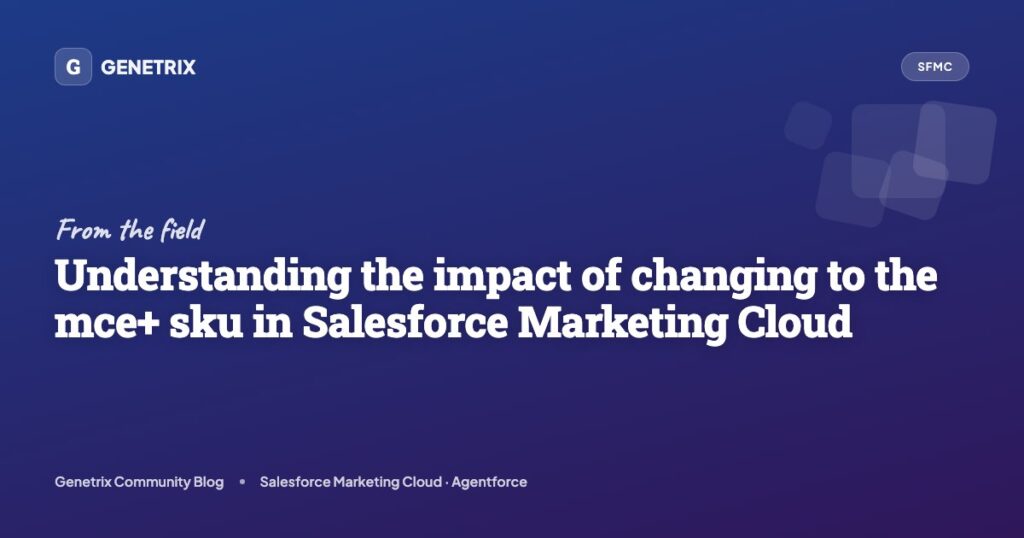 G GENETRIX

SFMC

From the field

Understanding the impact of changing to the mce+ sku in Salesforce Marketing Cloud

Genetrix Community Blog • Salesforce Marketing Cloud · Agentforce